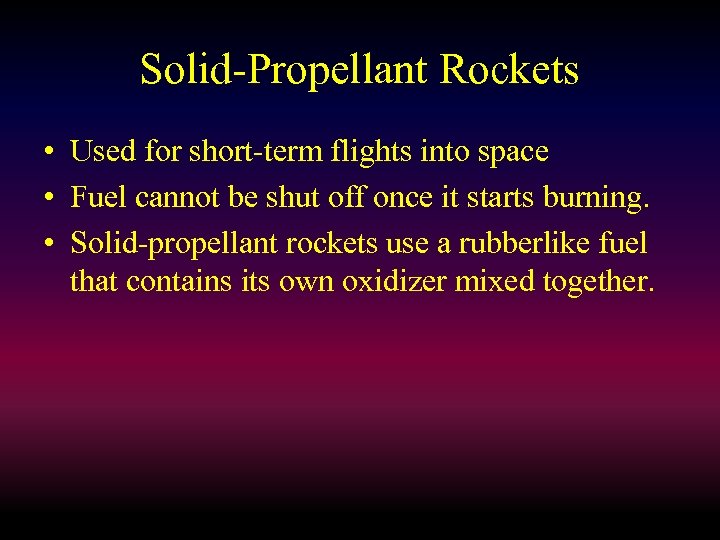 Solid-Propellant Rockets

• Used for short-term flights into space
• Fuel cannot be shut off once it starts burning.
• Solid-propellant rockets use a rubberlike fuel that contains its own oxidizer mixed together.